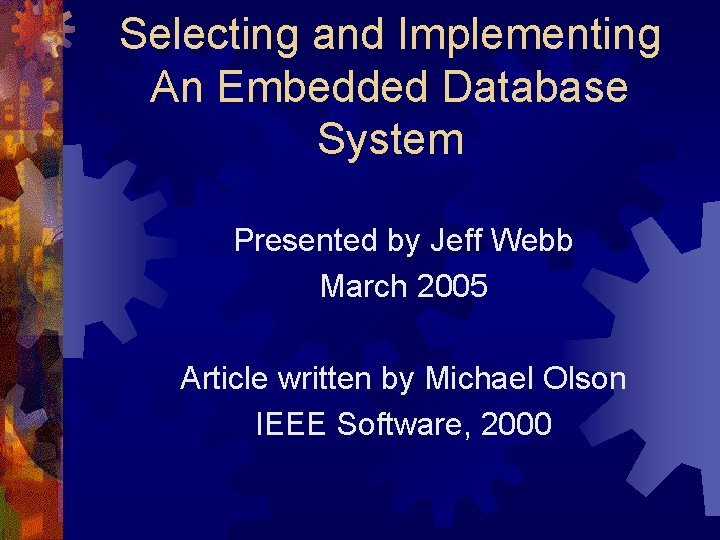 Selecting and Implementing An Embedded Database System

Presented by Jeff Webb
March 2005

Article written by Michael Olson
IEEE Software, 2000